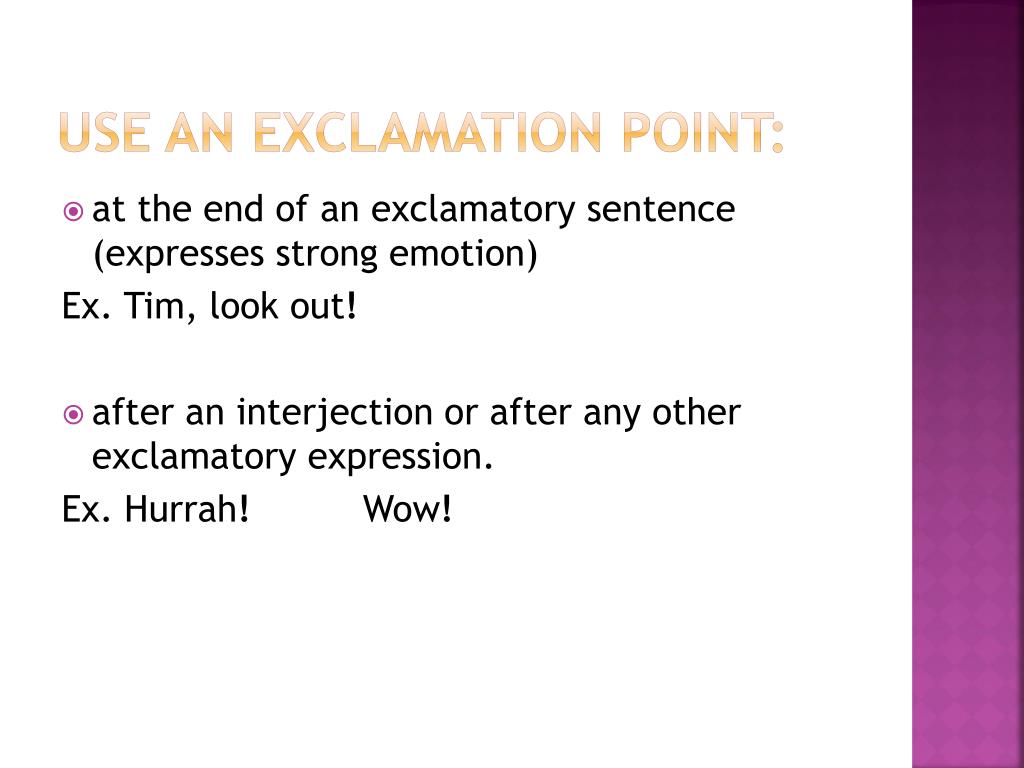 USE AN EXCLAMATION POINT:

at the end of an exclamatory sentence (expresses strong emotion)

Ex. Tim, look out!

after an interjection or after any other exclamatory expression.

Ex. Hurrah! Wow!